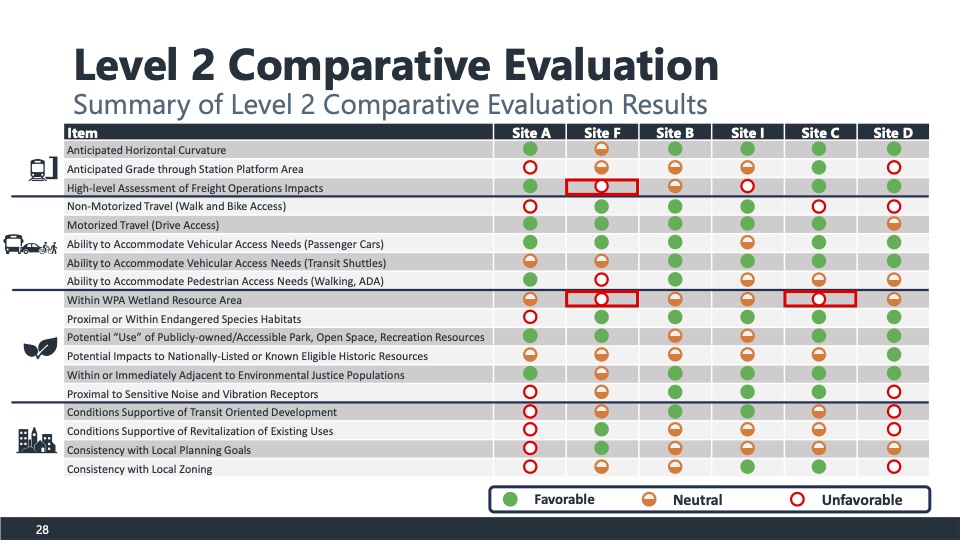 Level 2 Comparative Evaluation
Summary of Level 2 Comparative Evaluation Results

| Item | Site A | Site F | Site B | Site I | Site C | Site D |
|---|---|---|---|---|---|---|
| Anticipated Horizontal Curvature | | | | | | |
| Anticipated Grade through Station Platform Area | | | | | | |
| High-level Assessment of Freight Operations Impacts | | | | | | |
| Non-Motorized Travel (Walk and Bike Access) | | | | | | |
| Motorized Travel (Drive Access) | | | | | | |
| Ability to Accommodate Vehicular Access Needs (Passenger Cars) | | | | | | |
| Ability to Accommodate Vehicular Access Needs (Transit Shuttles) | | | | | | |
| Ability to Accommodate Pedestrian Access Needs (Walking, ADA) | | | | | | |
| Within WPA Wetland Resource Area | | | | | | |
| Proximal or Within Endangered Species Habitats | | | | | | |
| Potential "Use" of Publicly-owned/Accessible Park, Open Space, Recreation Resources | | | | | | |
| Potential Impacts to Nationally-Listed or Known Eligible Historic Resources | | | | | | |
| Within or Immediately Adjacent to Environmental Justice Populations | | | | | | |
| Proximal to Sensitive Noise and Vibration Receptors | | | | | | |
| Conditions Supportive of Transit Oriented Development | | | | | | |
| Conditions Supportive of Revitalization of Existing Uses | | | | | | |
| Consistency with Local Planning Goals | | | | | | |
| Consistency with Local Zoning | | | | | | |

Favorable Neutral Unfavorable

28